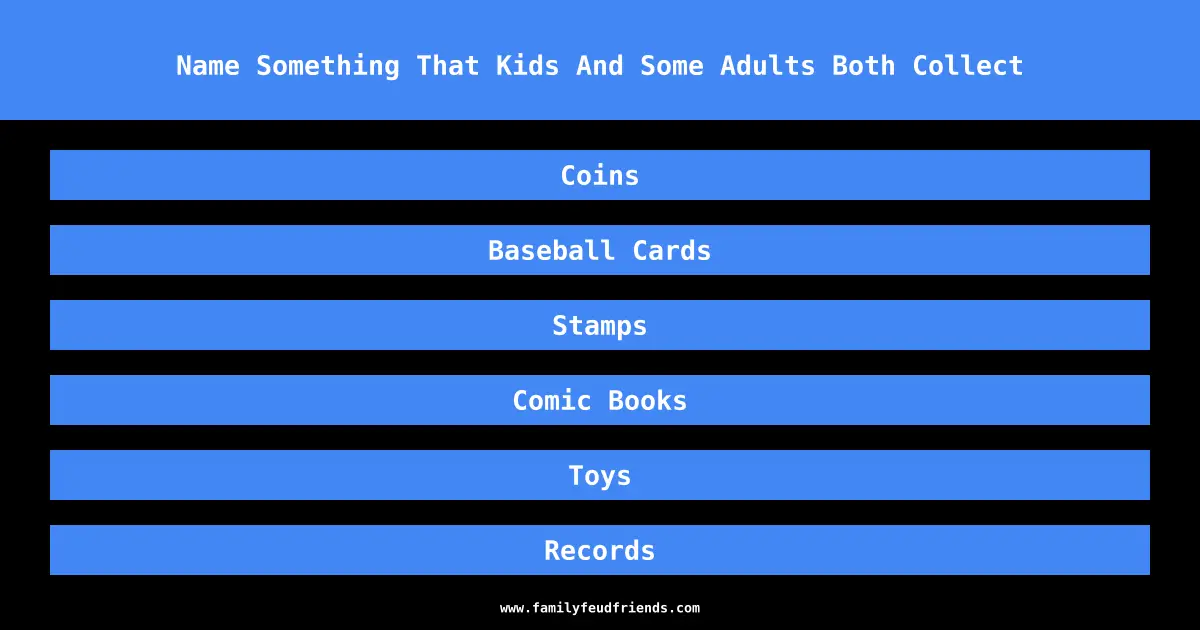 Name Something That Kids And Some Adults Both Collect

Coins

Baseball Cards

Stamps

Comic Books

Toys

Records

www.familyfeudfriends.com